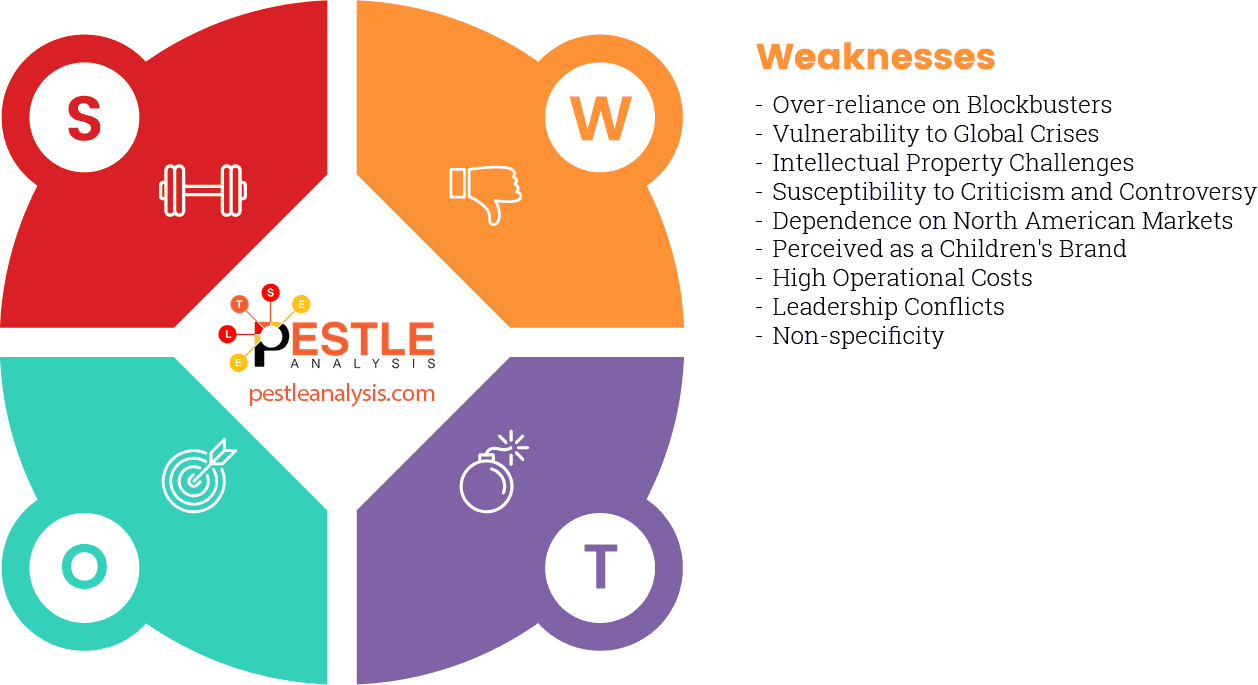 S

W

T
S
E
L
E
PESTLE
ANALYSIS
pestleanalysis.com

O

T

Weaknesses

- Over-reliance on Blockbusters
- Vulnerability to Global Crises
- Intellectual Property Challenges
- Susceptibility to Criticism and Controversy
- Dependence on North American Markets
- Perceived as a Children's Brand
- High Operational Costs
- Leadership Conflicts
- Non-specificity